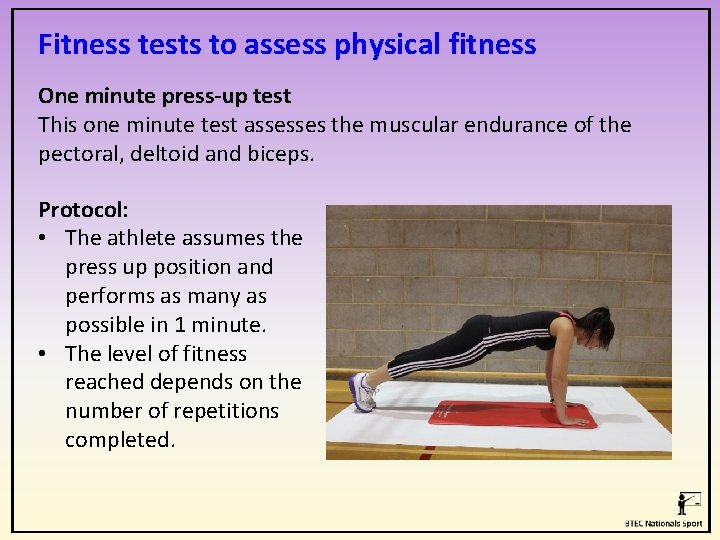 Fitness tests to assess physical fitness

One minute press-up test
This one minute test assesses the muscular endurance of the pectoral, deltoid and biceps.

Protocol:
• The athlete assumes the press up position and performs as many as possible in 1 minute.
• The level of fitness reached depends on the number of repetitions completed.

BTEC Nationals Sport